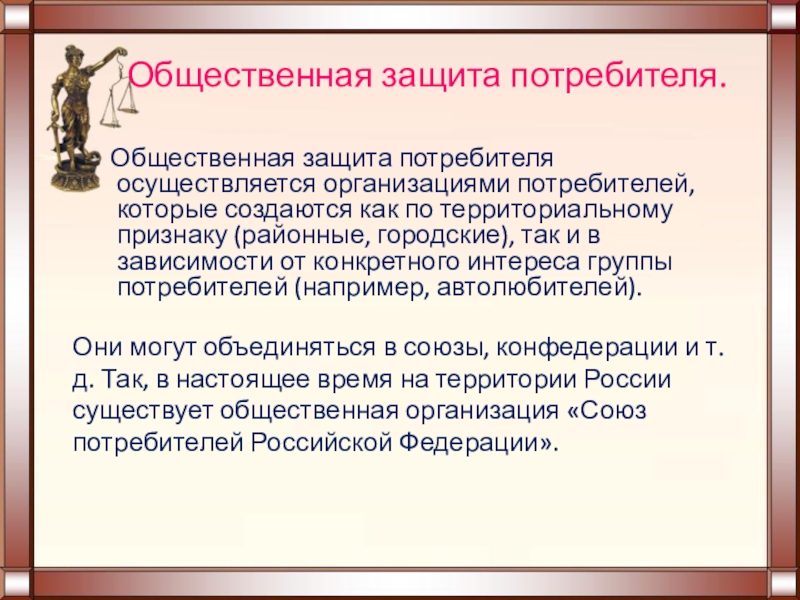 Общественная защита потребителя.

Общественная защита потребителя осуществляется организациями потребителей, которые создаются как по территориальному признаку (районные, городские), так и в зависимости от конкретного интереса группы потребителей (например, автолюбителей).

Они могут объединяться в союзы, конфедерации и т. д. Так, в настоящее время на территории России существует общественная организация «Союз потребителей Российской Федерации».